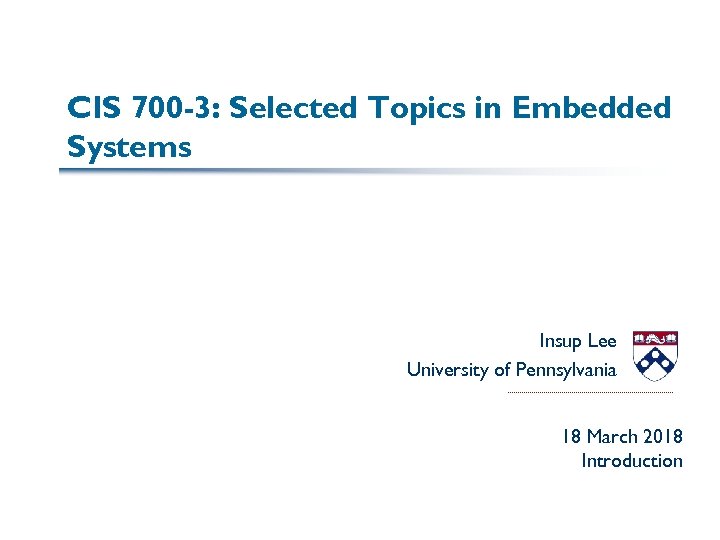 CIS 700-3: Selected Topics in Embedded Systems

Insup Lee
University of Pennsylvania

18 March 2018
Introduction